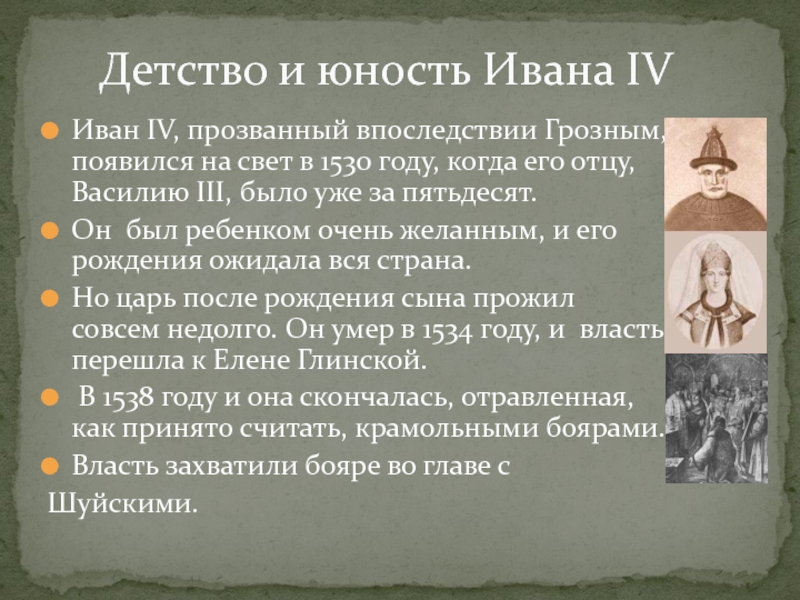 Детство и юность Ивана IV

Иван IV, прозванный впоследствии Грозным, появился на свет в 1530 году, когда его отцу, Василию III, было уже за пятьдесят.

Он был ребенком очень желанным, и его рождения ожидала вся страна.

Но царь после рождения сына прожил совсем недолго. Он умер в 1534 году, и власть перешла к Елене Глинской.

В 1538 году и она скончалась, отравленная, как принято считать, крамольными боярами.

Власть захватили бояре во главе с Шуйскими.